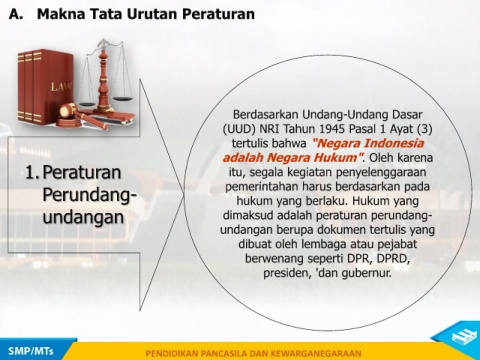 A. Makna Tata Urutan Peraturan

LAW

1. Peraturan Perundang-undangan

Berdasarkan Undang-Undang Dasar (UUD) NRI Tahun 1945 Pasal 1 Ayat (3) tertulis bahwa "Negara Indonesia adalah Negara Hukum". Oleh karena itu, segala kegiatan penyelenggaraan pemerintahan harus berdasarkan pada hukum yang berlaku. Hukum yang dimaksud adalah peraturan perundang-undangan berupa dokumen tertulis yang dibuat oleh lembaga atau pejabat berwenang seperti DPR, DPRD, presiden, 'dan gubernur.

SMP/MTs

PENDIDIKAN PANCASILA DAN KEWARGANEGARAAN